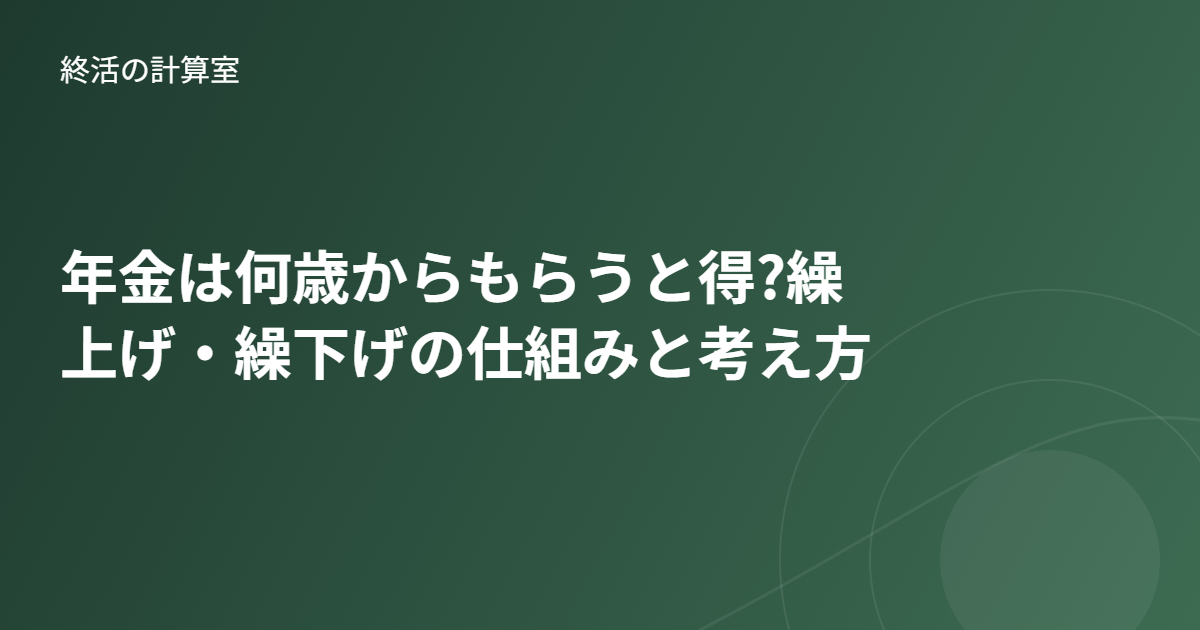 終活の計算室

年金は何歳からもらうと得?繰上げ・繰下げの仕組みと考え方